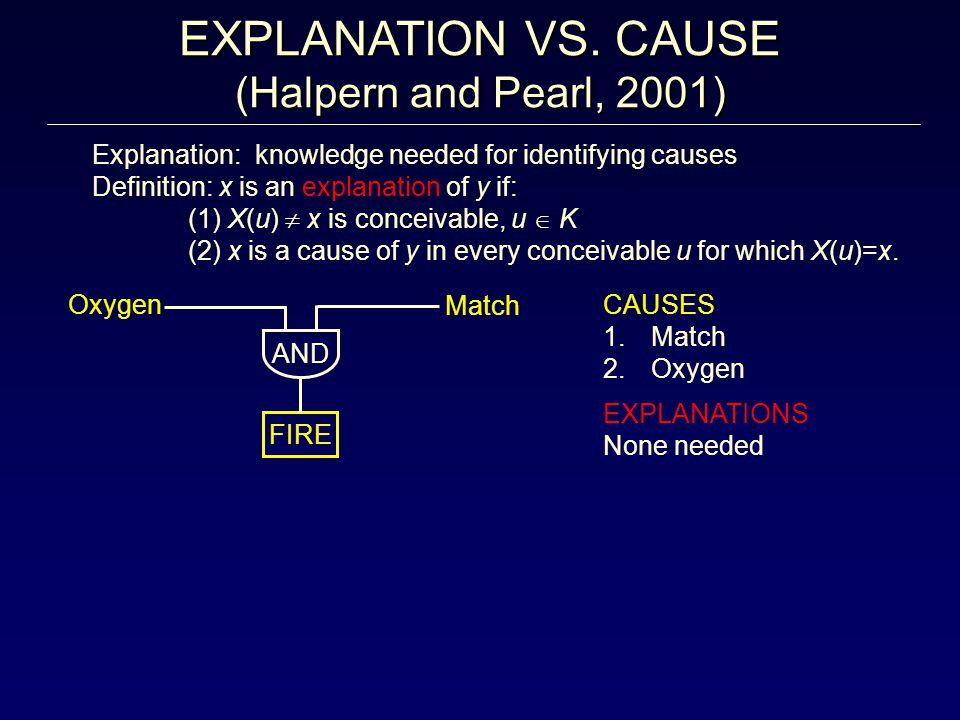 EXPLANATION VS. CAUSE
(Halpern and Pearl, 2001)

Explanation: knowledge needed for identifying causes
Definition: $x$ is an explanation of $y$ if:
(1) $X(u) \neq x$ is conceivable, $u \in K$
(2) $x$ is a cause of $y$ in every conceivable $u$ for which $X(u)=x$.

Oxygen
Match
AND
FIRE

CAUSES
1. Match
2. Oxygen

EXPLANATIONS
None needed